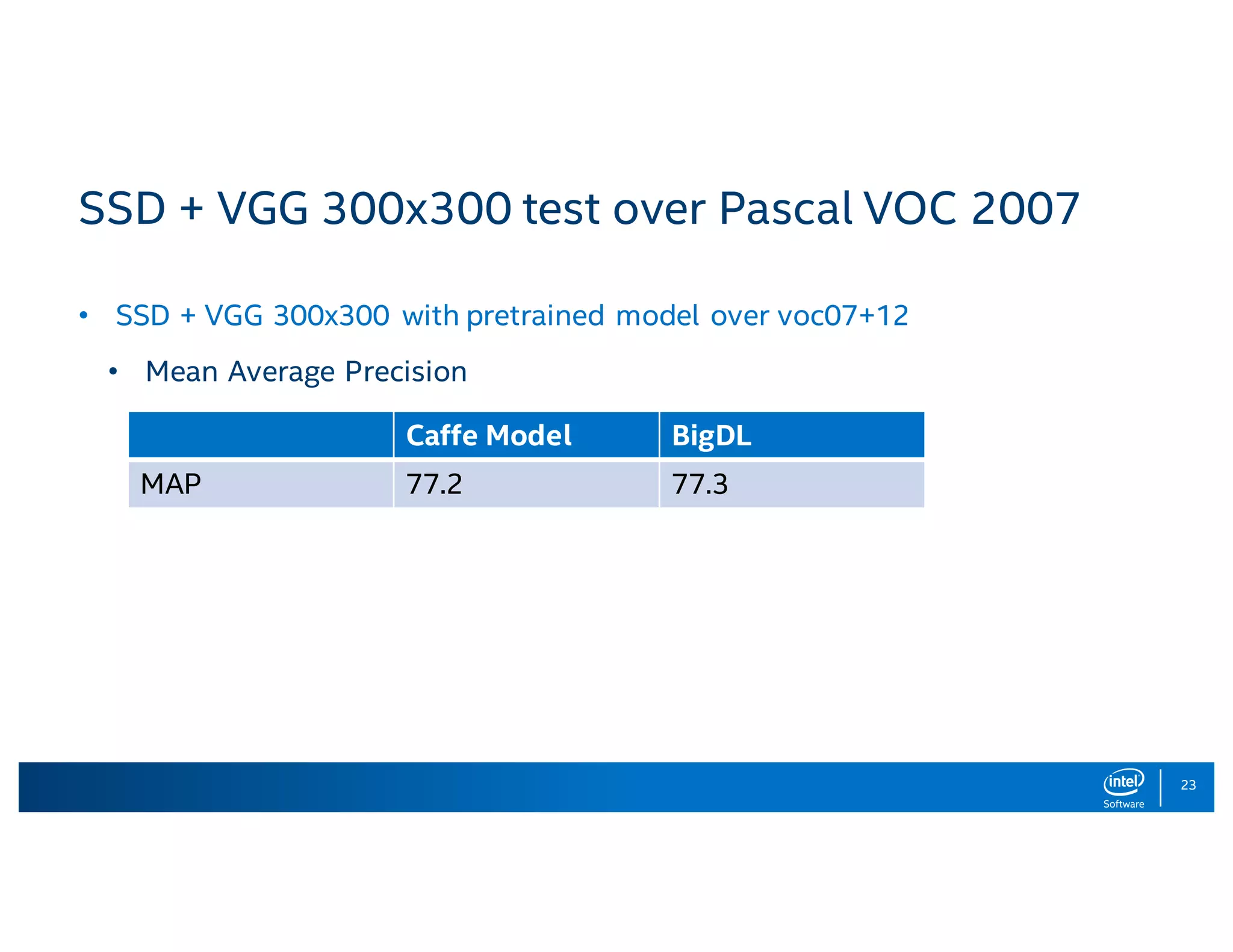 SSD + VGG 300x300 test over Pascal VOC 2007

• SSD + VGG 300x300 with pretrained model over voc07+12
  • Mean Average Precision

| | Caffe Model | BigDL |
|---|---|---|
| MAP | 77.2 | 77.3 |

intel Software
23